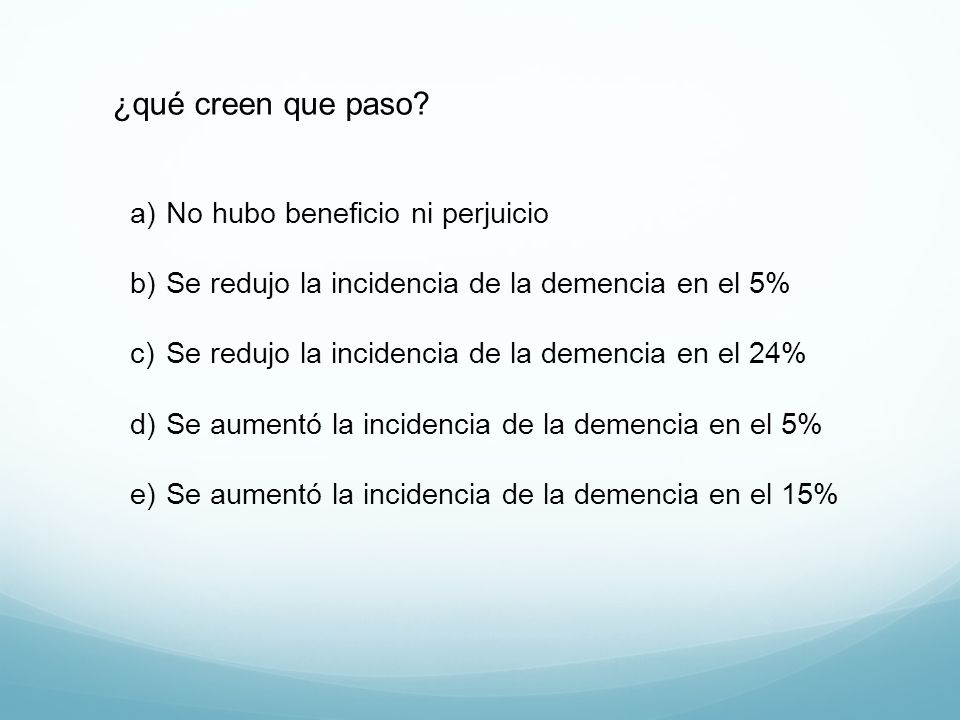 ¿qué creen que paso?

a) No hubo beneficio ni perjuicio

b) Se redujo la incidencia de la demencia en el 5%

c) Se redujo la incidencia de la demencia en el 24%

d) Se aumentó la incidencia de la demencia en el 5%

e) Se aumentó la incidencia de la demencia en el 15%